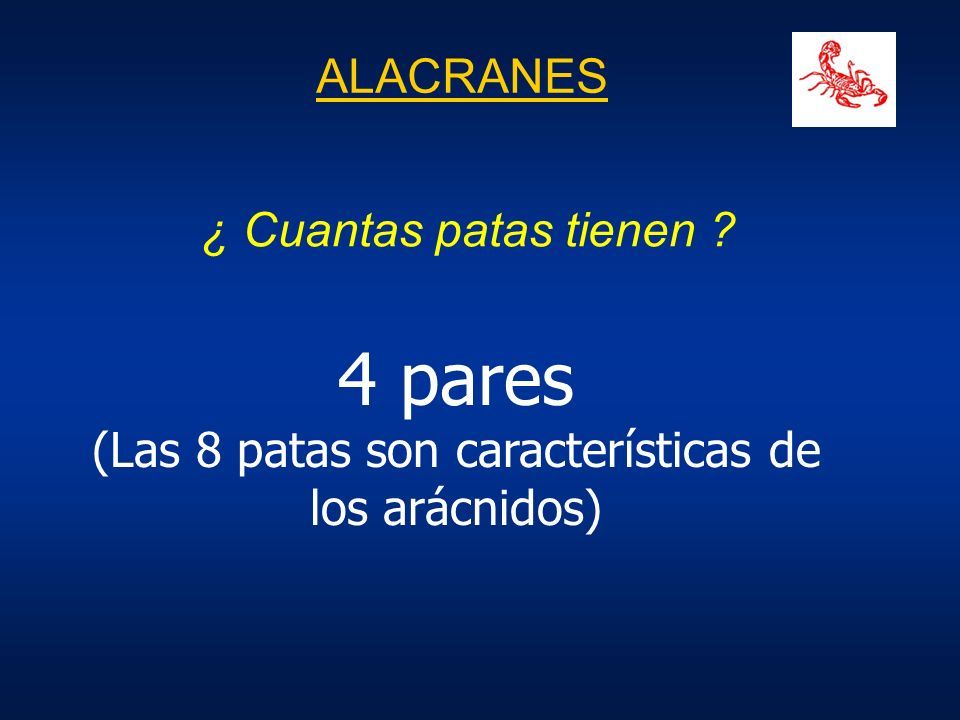 ALACRANES

¿ Cuantas patas tienen ?

4 pares
(Las 8 patas son características de los arácnidos)